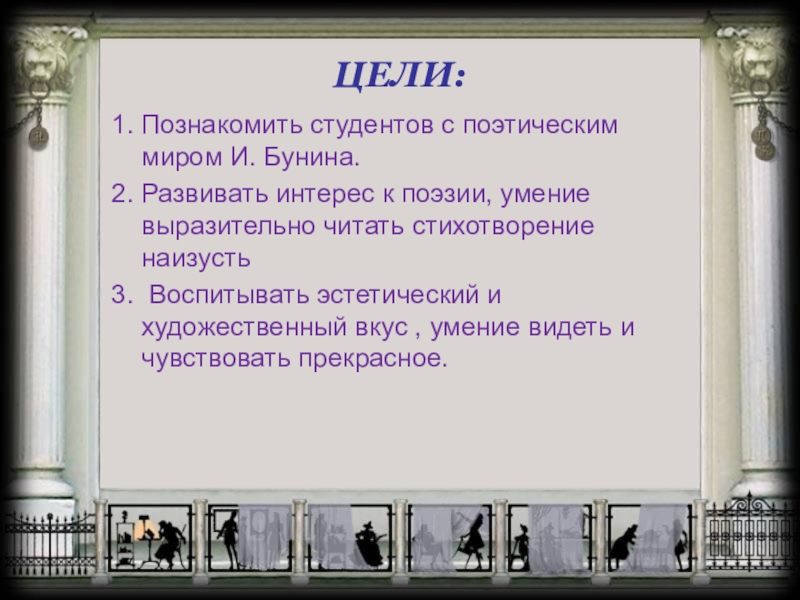 ЦЕЛИ:

1. Познакомить студентов с поэтическим миром И. Бунина.

2. Развивать интерес к поэзии, умение выразительно читать стихотворение наизусть

3.  Воспитывать эстетический и художественный вкус , умение видеть и чувствовать прекрасное.